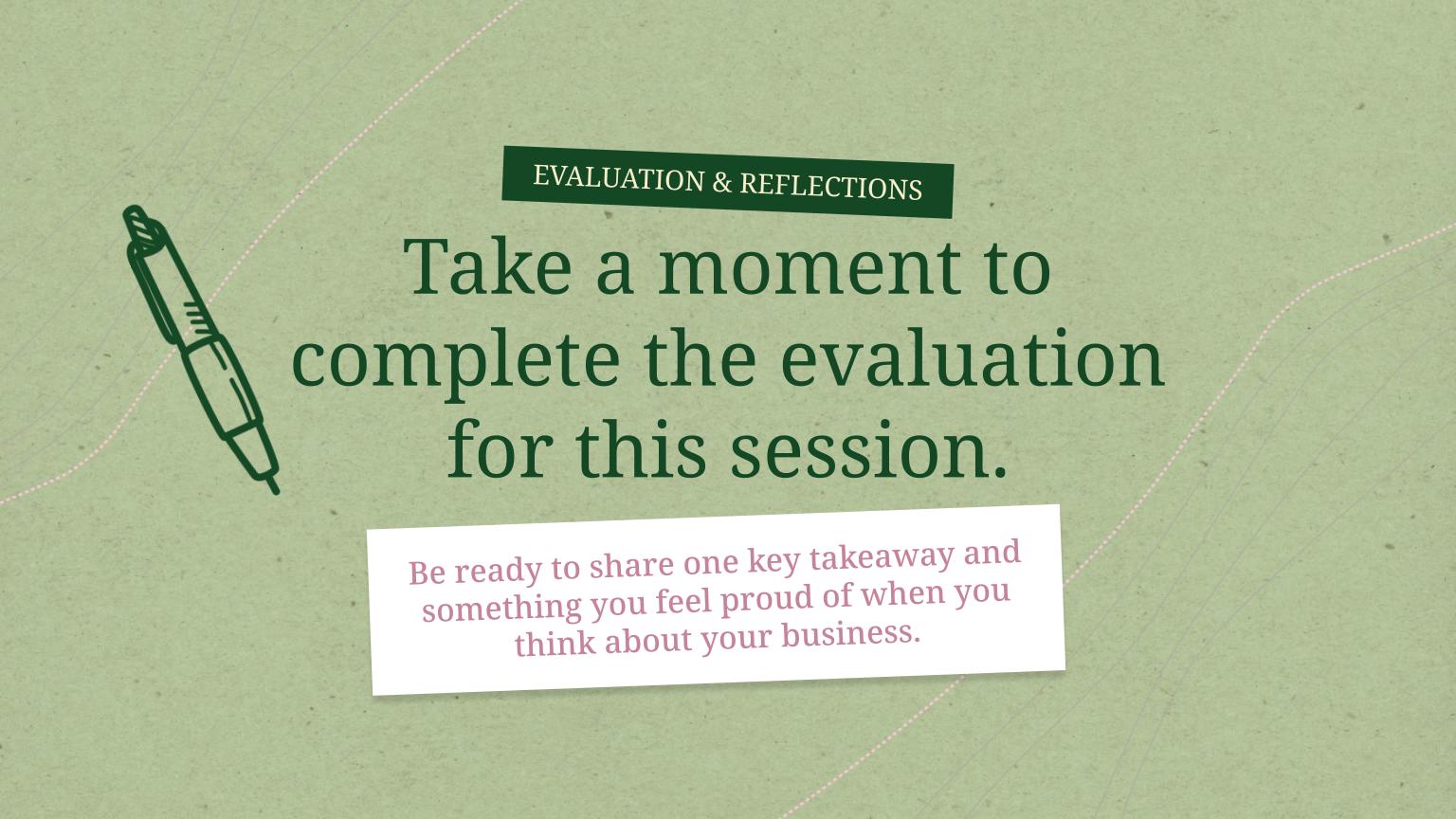 EVALUATION & REFLECTIONS

Take a moment to complete the evaluation for this session.

Be ready to share one key takeaway and something you feel proud of when you think about your business.